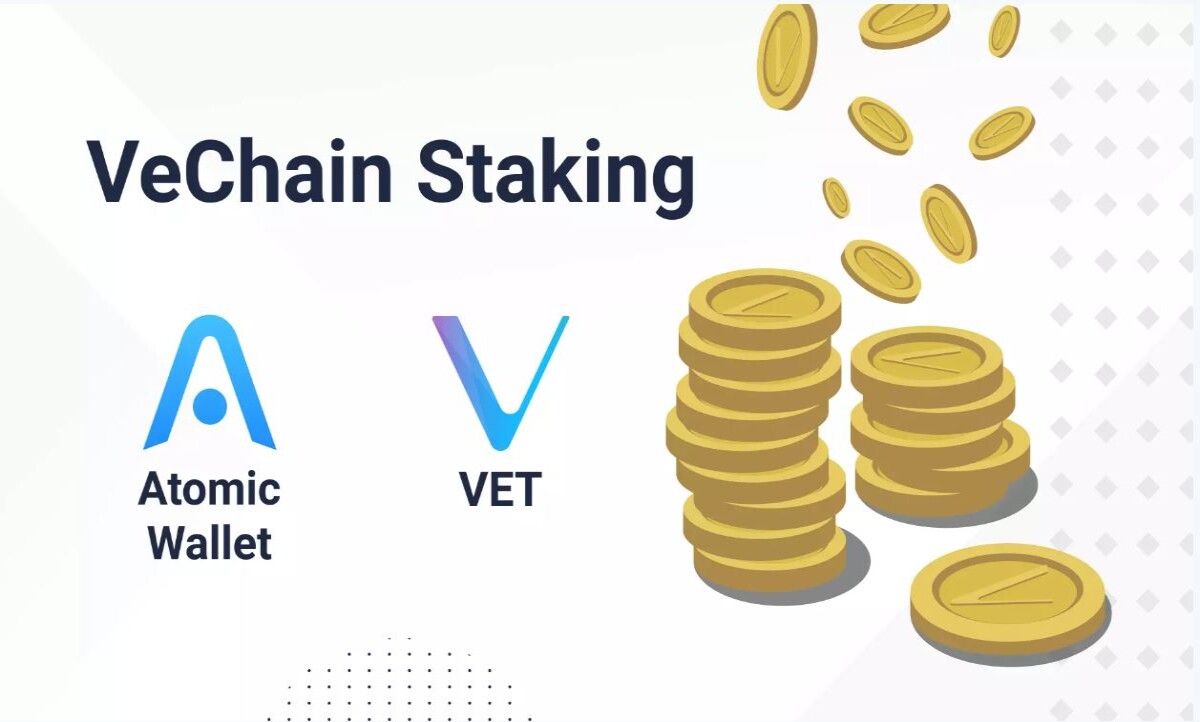 VeChain Staking

Atomic Wallet

VET